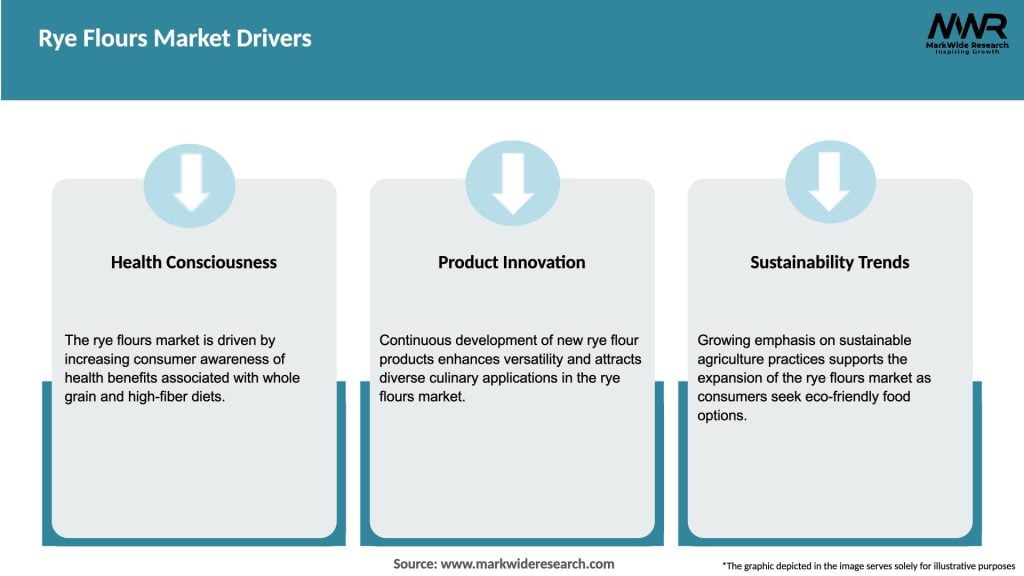 Rye Flours Market Drivers

MWR
MarkWide Research
Inspiring Growth

Health Consciousness

The rye flours market is driven by increasing consumer awareness of health benefits associated with whole grain and high-fiber diets.

Product Innovation

Continuous development of new rye flour products enhances versatility and attracts diverse culinary applications in the rye flours market.

Sustainability Trends

Growing emphasis on sustainable agriculture practices supports the expansion of the rye flours market as consumers seek eco-friendly food options.

Source: www.markwideresearch.com

*The graphic depicted in the image serves solely for illustrative purposes